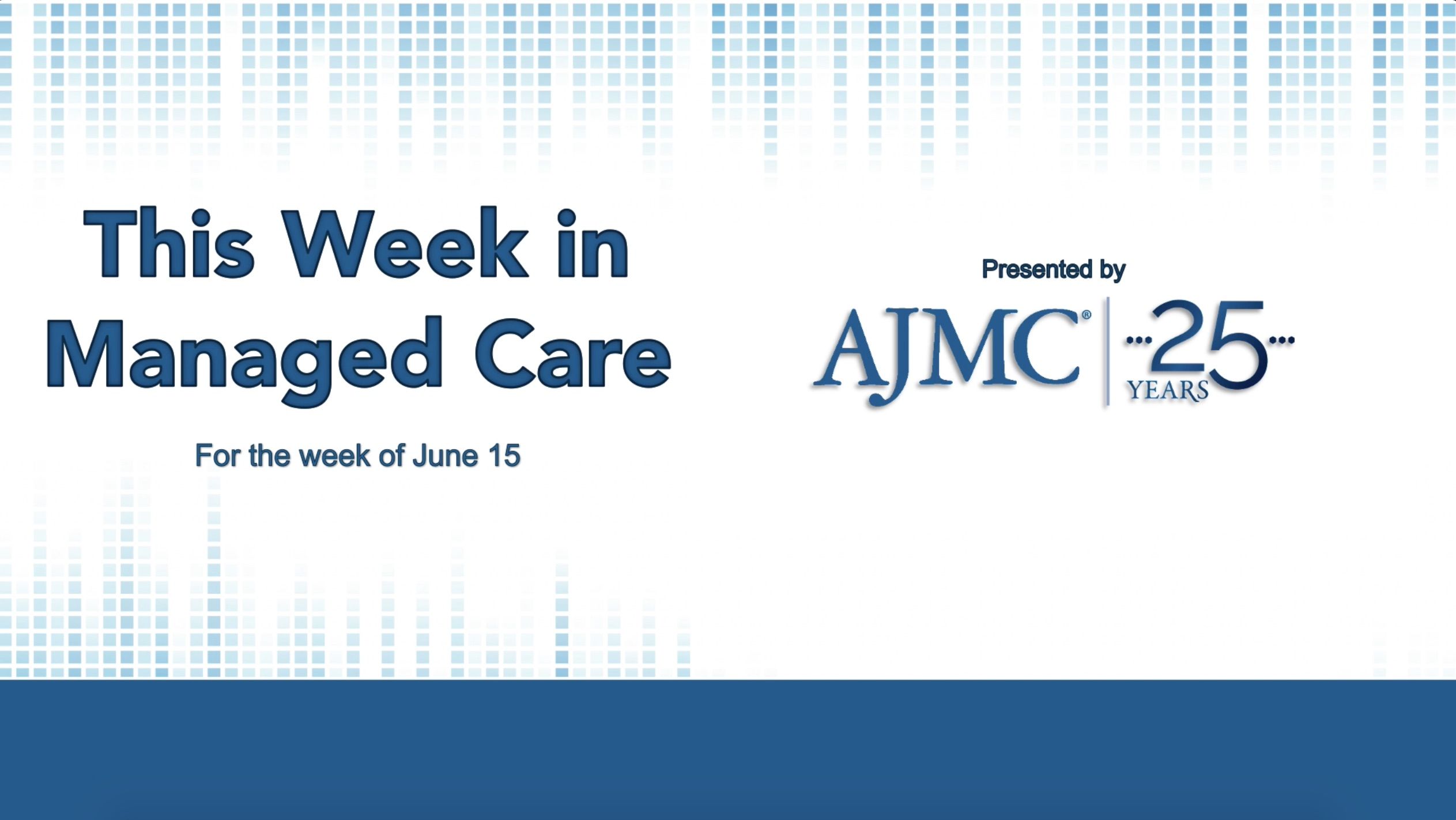 This Week in Managed Care

For the week of June 15

Presented by

AJMC® 25 YEARS